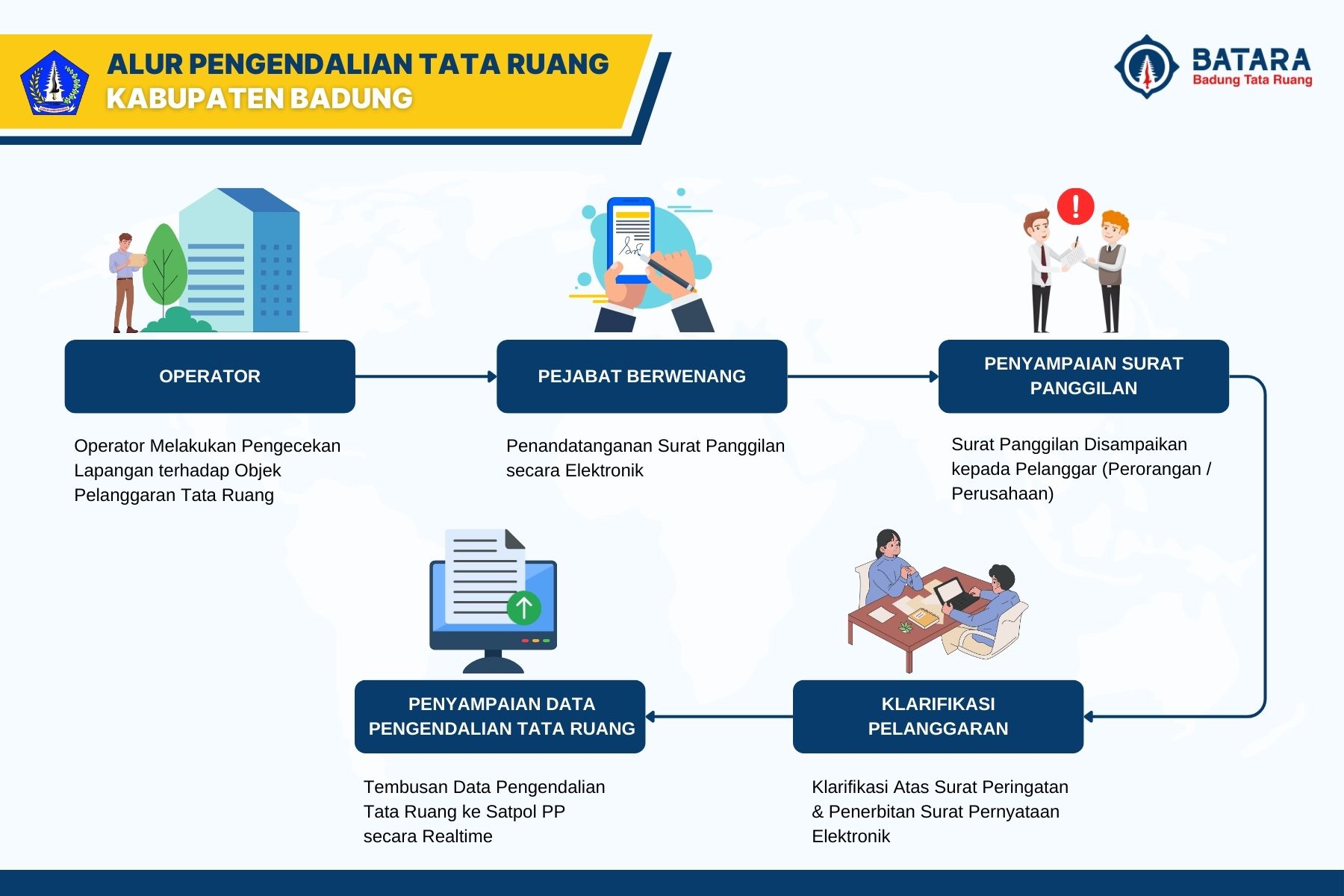 ALUR PENGENDALIAN TATA RUANG
KABUPATEN BADUNG

BATARA
Badung Tata Ruang

OPERATOR

Operator Melakukan Pengecekan Lapangan terhadap Objek Pelanggaran Tata Ruang

PEJABAT BERWENANG

Penandatanganan Surat Panggilan secara Elektronik

PENYAMPAIAN SURAT PANGGILAN

Surat Panggilan Disampaikan kepada Pelanggar (Perorangan / Perusahaan)

KLARIFIKASI PELANGGARAN

Klarifikasi Atas Surat Peringatan & Penerbitan Surat Pernyataan Elektronik

PENYAMPAIAN DATA PENGENDALIAN TATA RUANG

Tembusan Data Pengendalian Tata Ruang ke Satpol PP secara Realtime